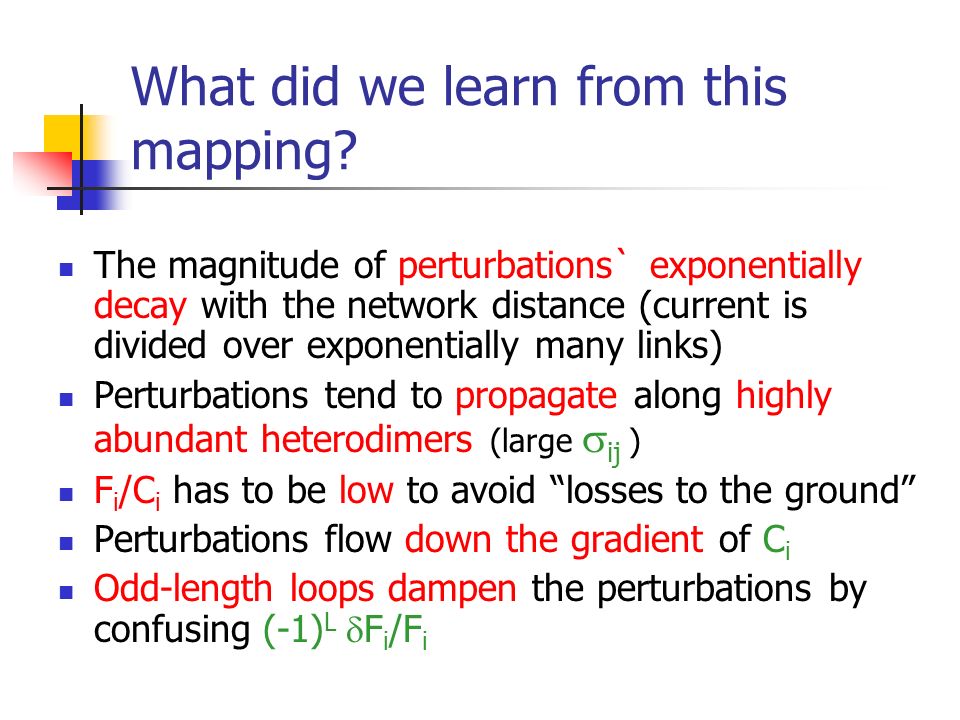 What did we learn from this mapping?

- The magnitude of perturbations` exponentially decay with the network distance (current is divided over exponentially many links)
- Perturbations tend to propagate along highly abundant heterodimers (large $\sigma_{ij}$ )
- $F_i/C_i$ has to be low to avoid “losses to the ground”
- Perturbations flow down the gradient of $C_i$
- Odd-length loops dampen the perturbations by confusing $(-1)^L$ $\delta F_i/F_i$